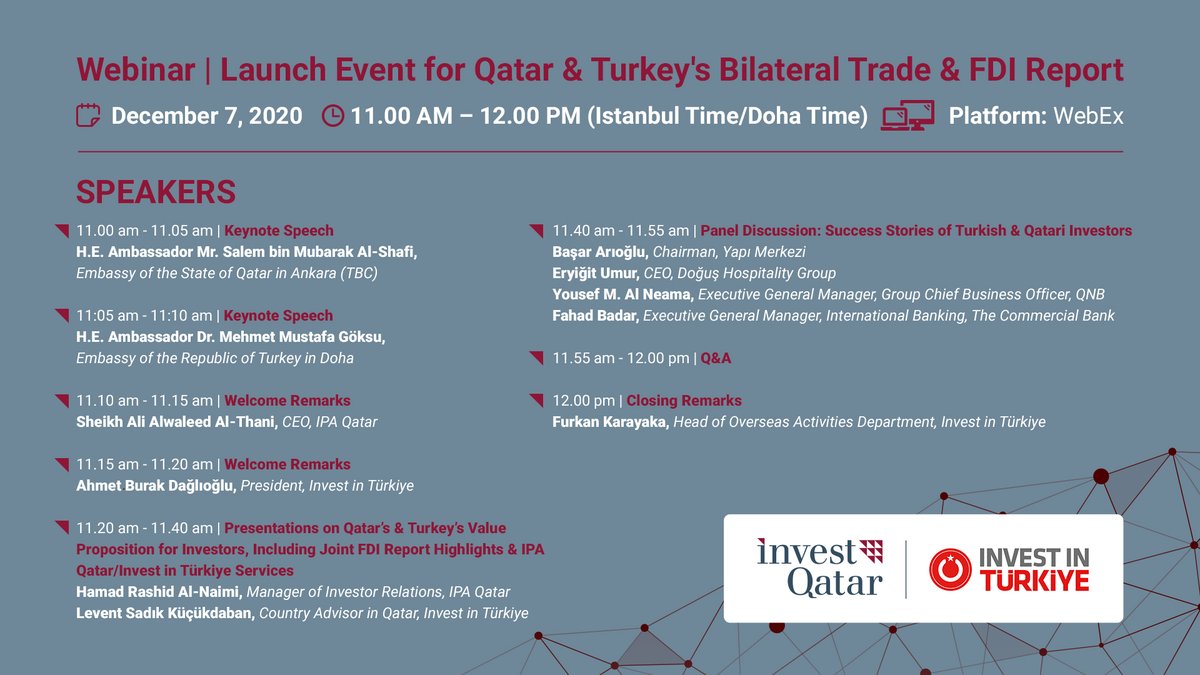 Webinar | Launch Event for Qatar & Turkey's Bilateral Trade & FDI Report

December 7, 2020 11.00 AM – 12.00 PM (Istanbul Time/Doha Time) Platform: WebEx

SPEAKERS

11.00 am - 11.05 am | Keynote Speech
H.E. Ambassador Mr. Salem bin Mubarak Al-Shafi, Embassy of the State of Qatar in Ankara (TBC)

11:05 am - 11:10 am | Keynote Speech
H.E. Ambassador Dr. Mehmet Mustafa Göksu, Embassy of the Republic of Turkey in Doha

11.10 am - 11.15 am | Welcome Remarks
Sheikh Ali Alwaleed Al-Thani, CEO, IPA Qatar

11.15 am - 11.20 am | Welcome Remarks
Ahmet Burak Dağlıoğlu, President, Invest in Türkiye

11.20 am - 11.40 am | Presentations on Qatar's & Turkey's Value Proposition for Investors, Including Joint FDI Report Highlights & IPA Qatar/Invest in Türkiye Services
Hamad Rashid Al-Naimi, Manager of Investor Relations, IPA Qatar
Levent Sadık Küçükdaban, Country Advisor in Qatar, Invest in Türkiye

11.40 am - 11.55 am | Panel Discussion: Success Stories of Turkish & Qatari Investors
Başar Arıoğlu, Chairman, Yapı Merkezi
Eryiğit Umur, CEO, Doğuş Hospitality Group
Yousef M. Al Neama, Executive General Manager, Group Chief Business Officer, QNB
Fahad Badar, Executive General Manager, International Banking, The Commercial Bank

11.55 am - 12.00 pm | Q&A

12.00 pm | Closing Remarks
Furkan Karayaka, Head of Overseas Activities Department, Invest in Türkiye

invest Qatar

INVEST IN TÜRKİYE